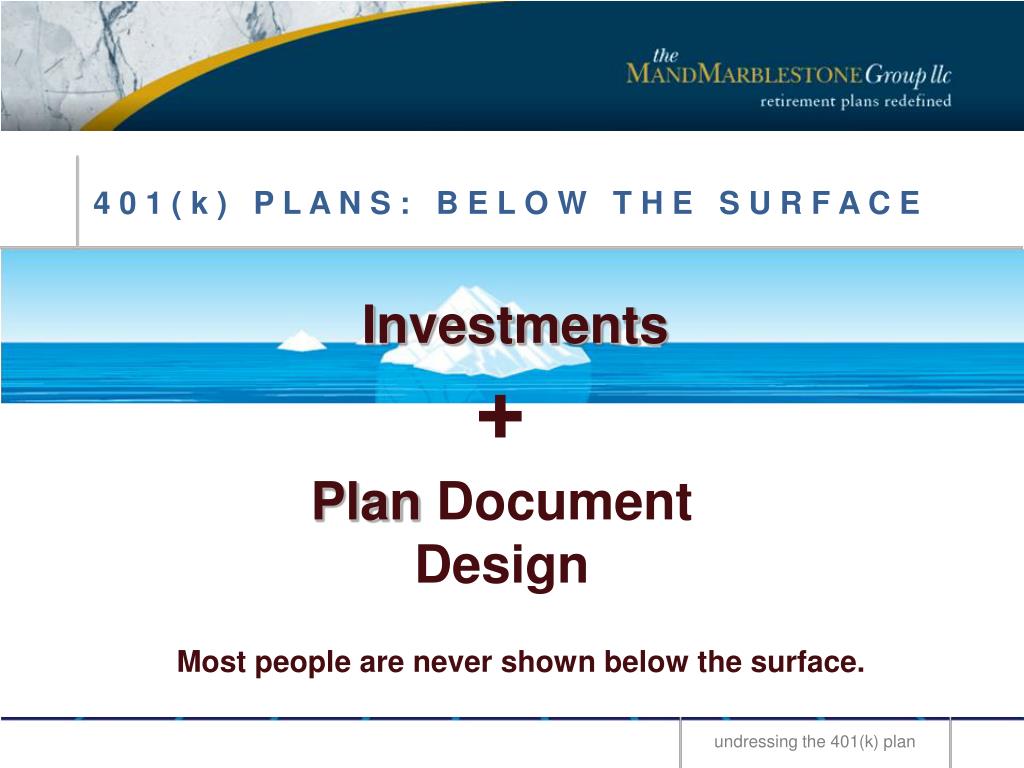 the
MANDMARBLESTONE Group llc
retirement plans redefined

401(k) PLANS: BELOW THE SURFACE

Investments

+

Plan Document Design

Most people are never shown below the surface.

undressing the 401(k) plan